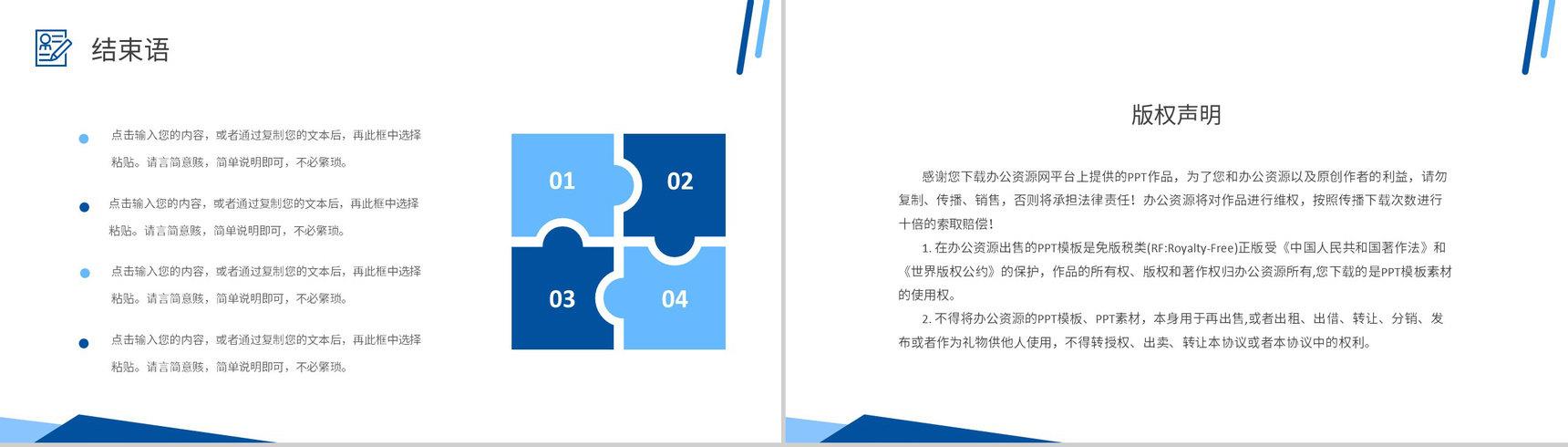 结束语

点击输入您的内容，或者通过复制您的文本后，再此框中选择粘贴。请言简意赅，简单说明即可，不必繁琐。

点击输入您的内容，或者通过复制您的文本后，再此框中选择粘贴。请言简意赅，简单说明即可，不必繁琐。

点击输入您的内容，或者通过复制您的文本后，再此框中选择粘贴。请言简意赅，简单说明即可，不必繁琐。

点击输入您的内容，或者通过复制您的文本后，再此框中选择粘贴。请言简意赅，简单说明即可，不必繁琐。

01

02

03

04

版权声明

感谢您下载办公资源网平台上提供的PPT作品，为了您和办公资源以及原创作者的利益，请勿复制、传播、销售，否则将承担法律责任！办公资源将对作品进行维权，按照传播下载次数进行十倍的索取赔偿！

1. 在办公资源出售的PPT模板是免版税类(RF:Royalty-Free)正版受《中国人民共和国著作法》和《世界版权公约》的保护，作品的所有权、版权和著作权归办公资源所有,您下载的是PPT模板素材的使用权。

2. 不得将办公资源的PPT模板、PPT素材，本身用于再出售,或者出租、出借、转让、分销、发布或者作为礼物供他人使用，不得转授权、出卖、转让本协议或者本协议中的权利。